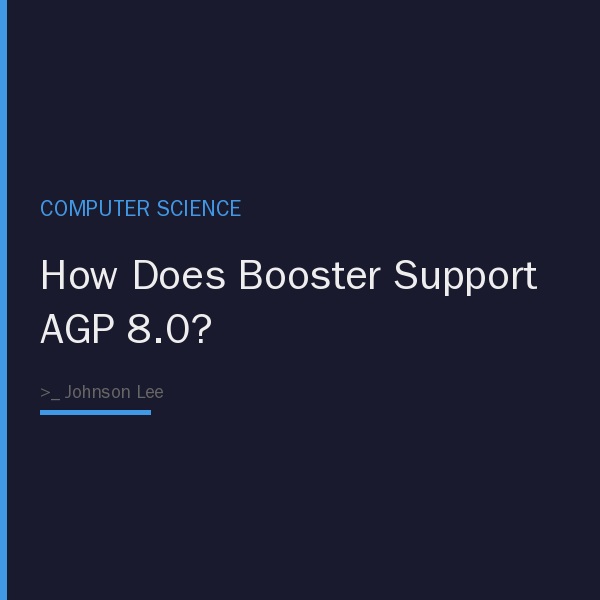 COMPUTER SCIENCE

How Does Booster Support AGP 8.0?

>_ Johnson Lee